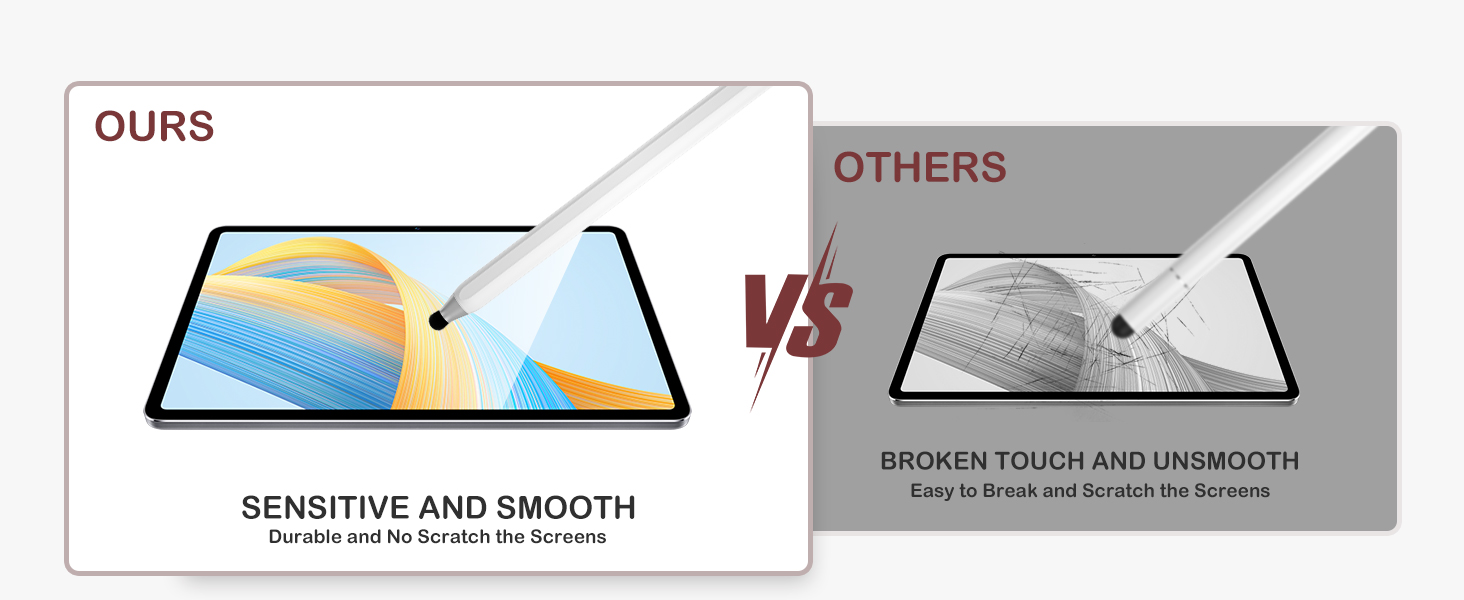 OURS

SENSITIVE AND SMOOTH
Durable and No Scratch the Screens

VS

OTHERS

BROKEN TOUCH AND UNSMOOTH
Easy to Break and Scratch the Screens